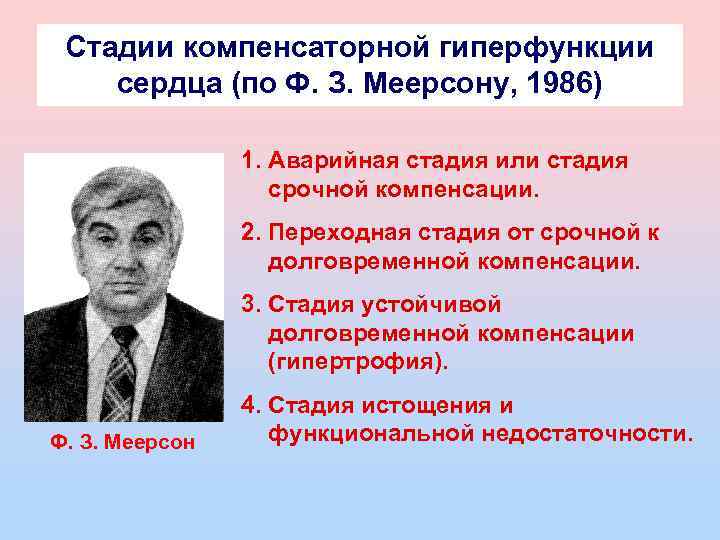 Стадии компенсаторной гиперфункции сердца (по Ф. З. Меерсону, 1986)

1. Аварийная стадия или стадия срочной компенсации.

2. Переходная стадия от срочной к долговременной компенсации.

3. Стадия устойчивой долговременной компенсации (гипертрофия).

4. Стадия истощения и функциональной недостаточности.

Ф. З. Меерсон